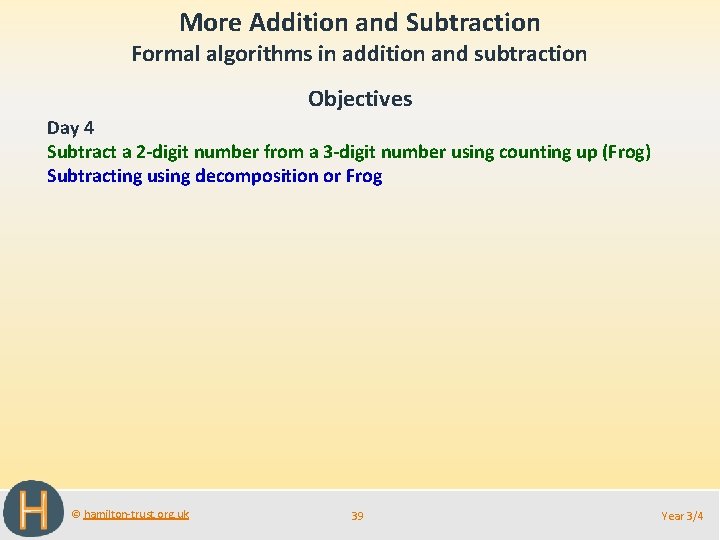 More Addition and Subtraction
Formal algorithms in addition and subtraction

Objectives

Day 4
Subtract a 2-digit number from a 3-digit number using counting up (Frog)
Subtracting using decomposition or Frog

H

© hamilton-trust.org.uk

39

Year 3/4